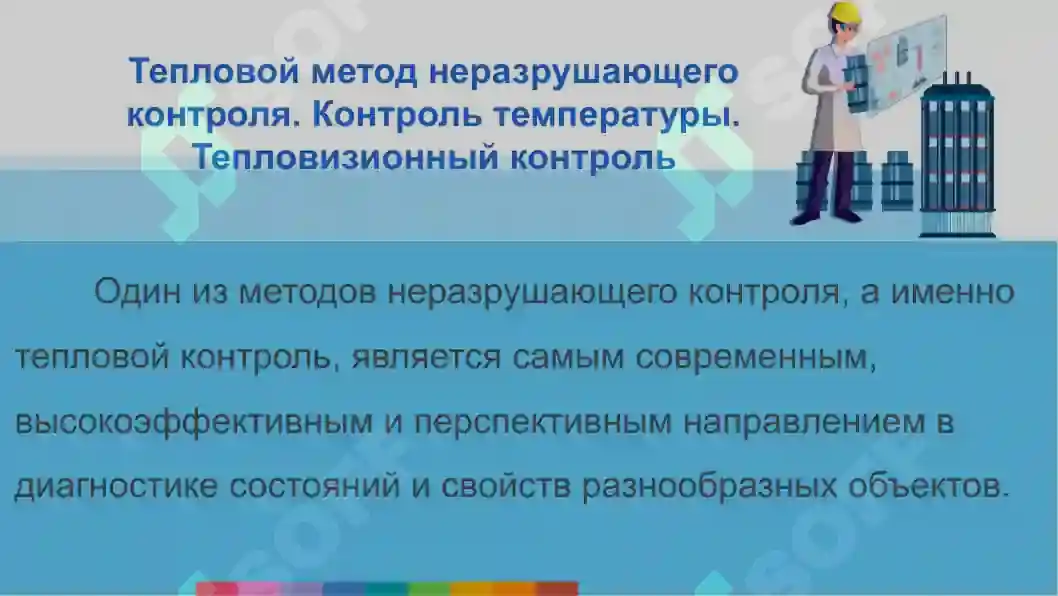 Тепловой метод неразрушающего контроля. Контроль температуры. Тепловизионный контроль

Один из методов неразрушающего контроля, а именно тепловой контроль, является самым современным, высокоэффективным и перспективным направлением в диагностике состояний и свойств разнообразных объектов.